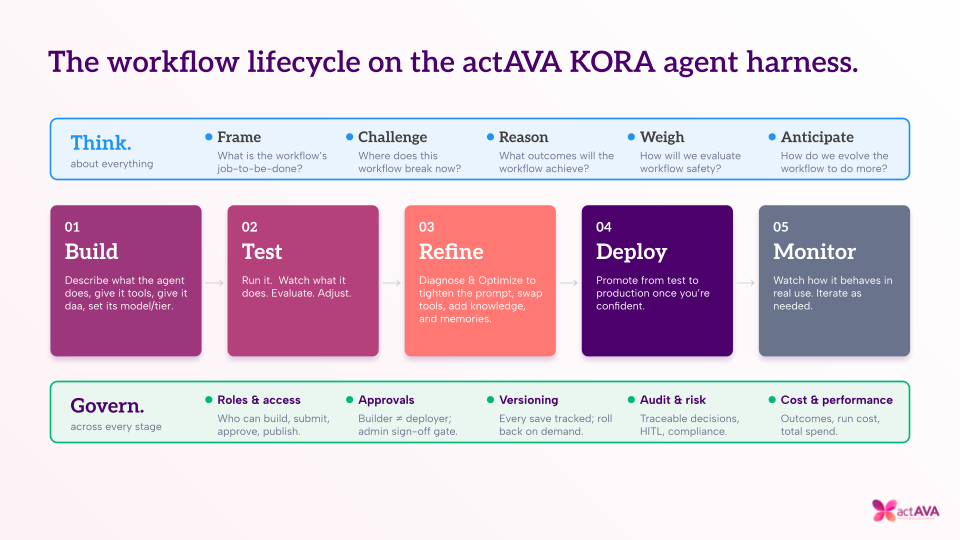 The workflow lifecycle on the actAVA KORA agent harness.

Think.
about everything

• Frame
What is the workflow's job-to-be-done?

• Challenge
Where does this workflow break now?

• Reason
What outcomes will the workflow achieve?

• Weigh
How will we evaluate workflow safety?

• Anticipate
How do we evolve the workflow to do more?

01
Build
Describe what the agent does, give it tools, give it daa, set its model/tier.

02
Test
Run it. Watch what it does. Evaluate. Adjust.

03
Refine
Diagnose & Optimize to tighten the prompt, swap tools, add knowledge, and memories.

04
Deploy
Promote from test to production once you're confident.

05
Monitor
Watch how it behaves in real use. Iterate as needed.

Govern.
across every stage

• Roles & access
Who can build, submit, approve, publish.

• Approvals
Builder ≠ deployer; admin sign-off gate.

• Versioning
Every save tracked; roll back on demand.

• Audit & risk
Traceable decisions, HITL, compliance.

• Cost & performance
Outcomes, run cost, total spend.

actAVA